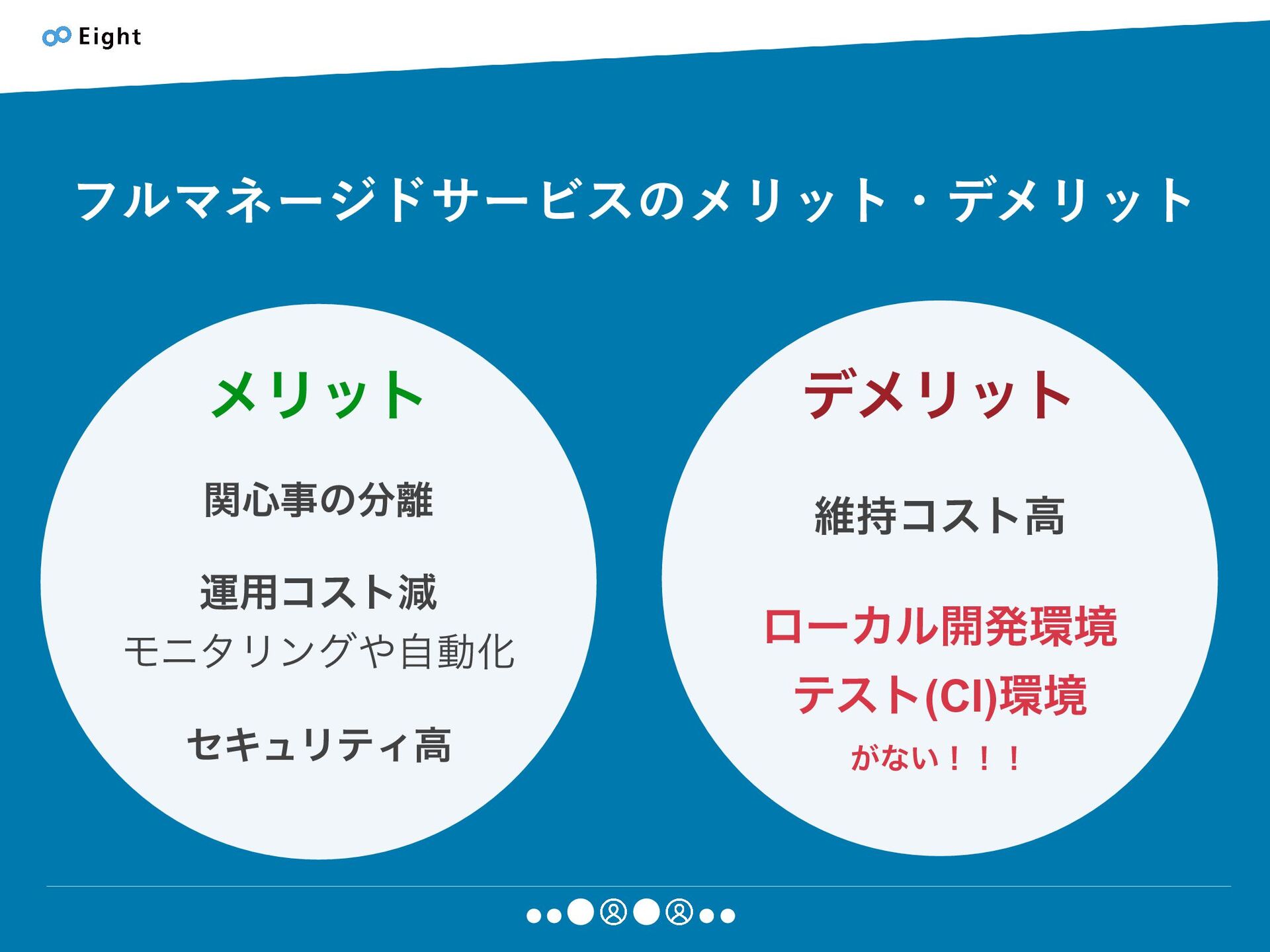 Eight

フルマネージドサービスのメリット・デメリット

メリット

関心事の分離

運用コスト減
モニタリングや自動化

セキュリティ高

デメリット

維持コスト高

ローカル開発環境
テスト(CI)環境
がない！！！